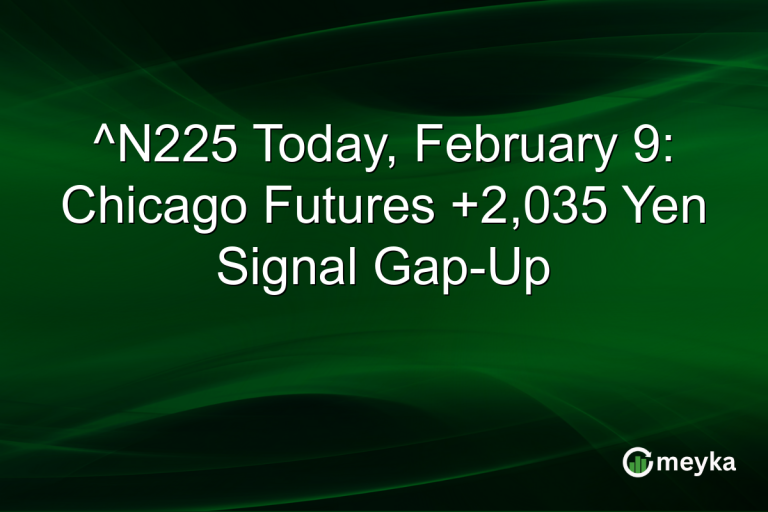 ^N225 Today, February 9: Chicago Futures +2,035 Yen Signal Gap-Up

meyka